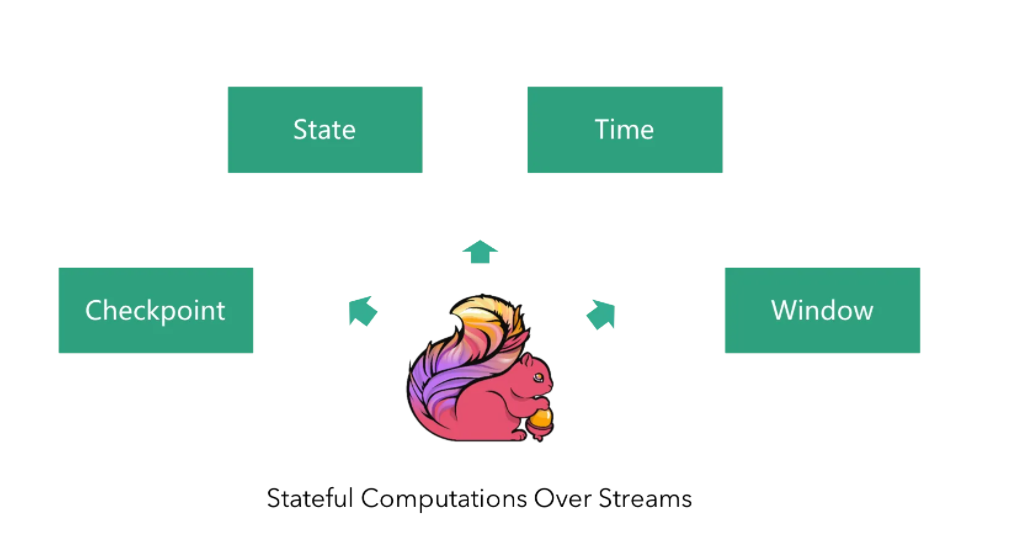 State

Time

Checkpoint

Window

Stateful Computations Over Streams